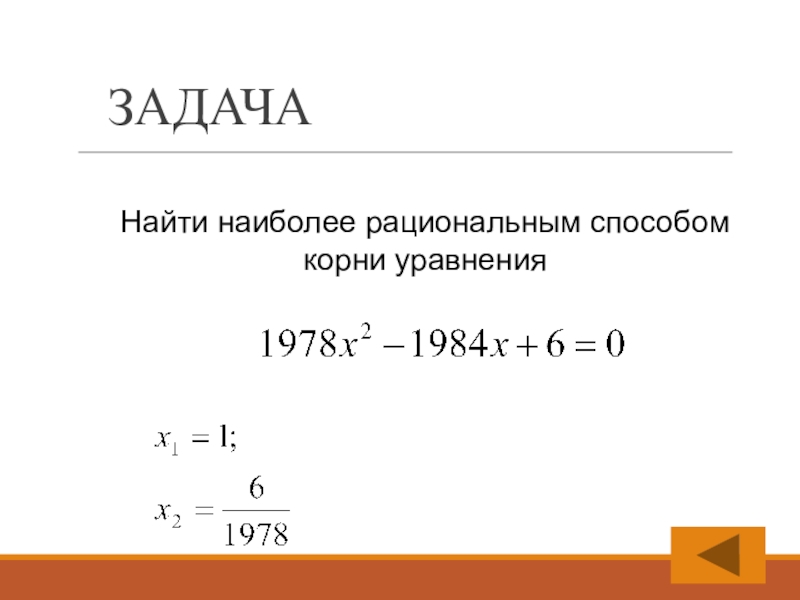 ЗАДАЧА

Найти наиболее рациональным способом корни уравнения

$1978x^2 - 1984x + 6 = 0$

$x_1 = 1;$

$x_2 = \frac{6}{1978}$